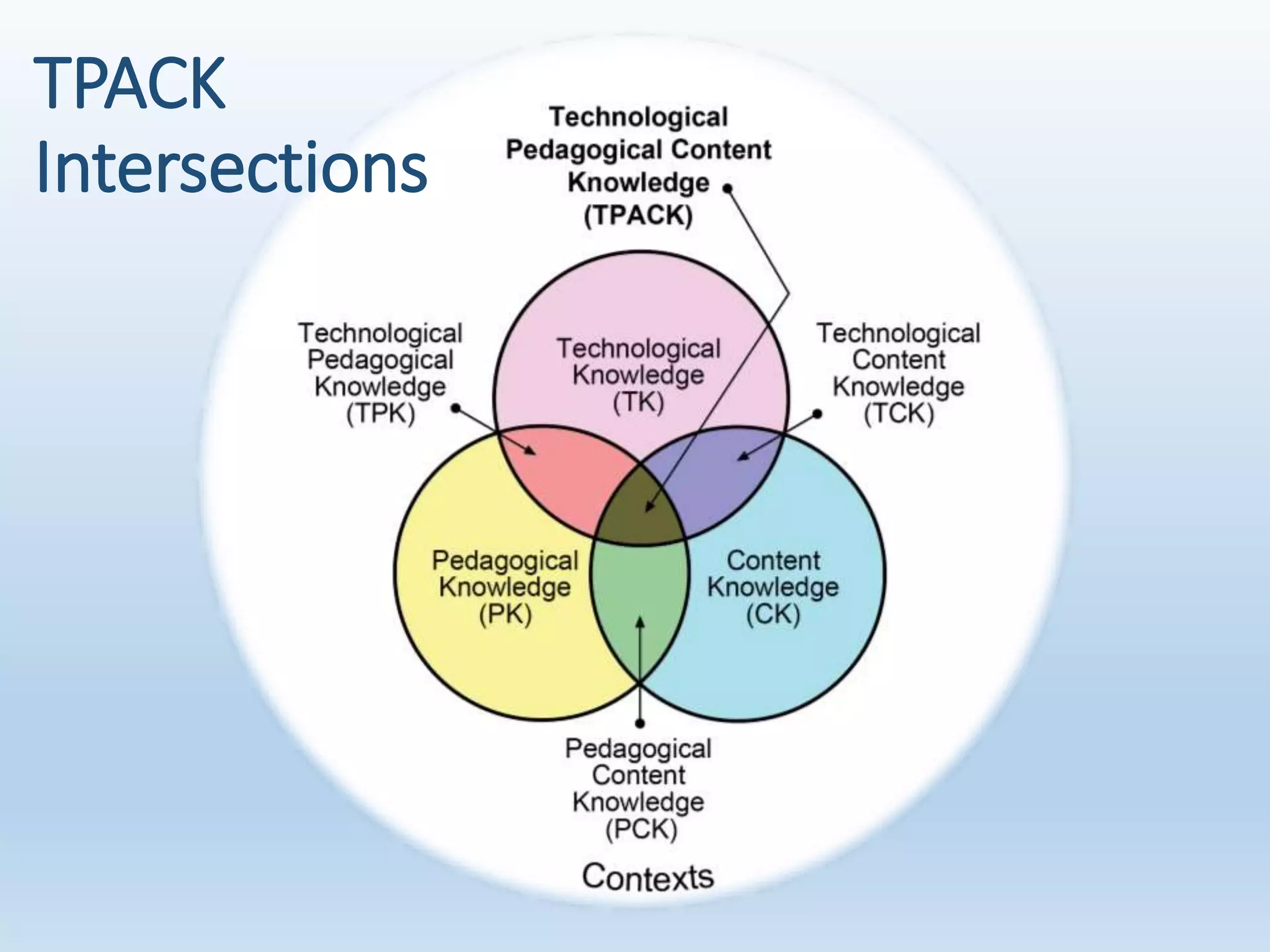 TPACK Intersections

Technological Pedagogical Content Knowledge (TPACK)

Technological Pedagogical Knowledge (TPK)

Technological Knowledge (TK)

Technological Content Knowledge (TCK)

Pedagogical Knowledge (PK)

Content Knowledge (CK)

Pedagogical Content Knowledge (PCK)

Contexts